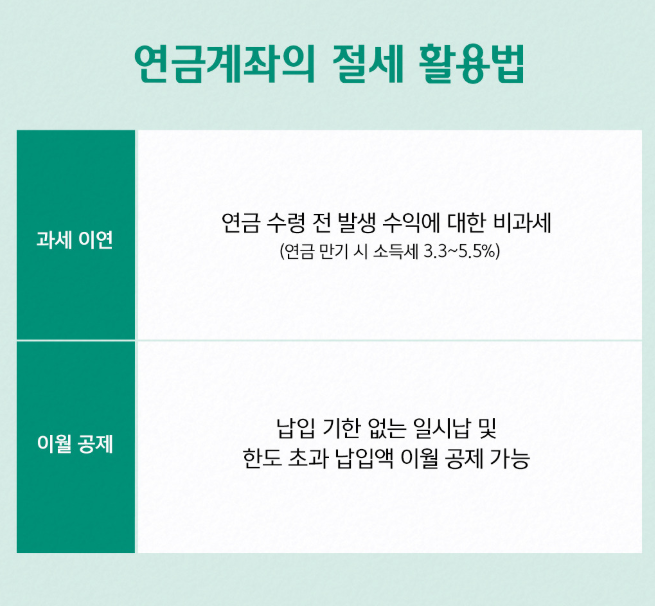 연금계좌의 절세 활용법

| 과세 이연 | 연금 수령 전 발생 수익에 대한 비과세 (연금 만기 시 소득세 3.3~5.5%) |
|---|---|
| 이월 공제 | 납입 기한 없는 일시납 및 한도 초과 납입액 이월 공제 가능 |